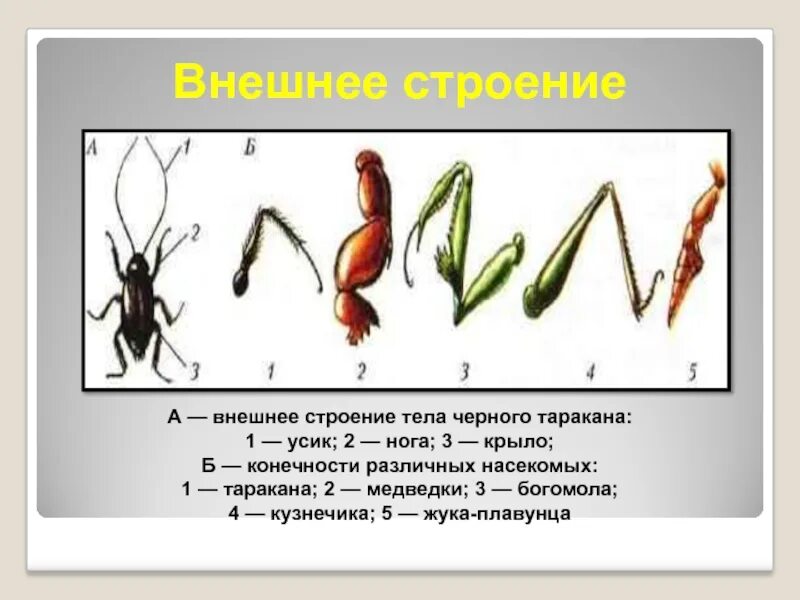 Внешнее строение

А
1
2
3
Б
1
2
3
4
5

А — внешнее строение тела черного таракана:
1 — усик; 2 — нога; 3 — крыло;
Б — конечности различных насекомых:
1 — таракана; 2 — медведки; 3 — богомола;
4 — кузнечика; 5 — жука-плавунца